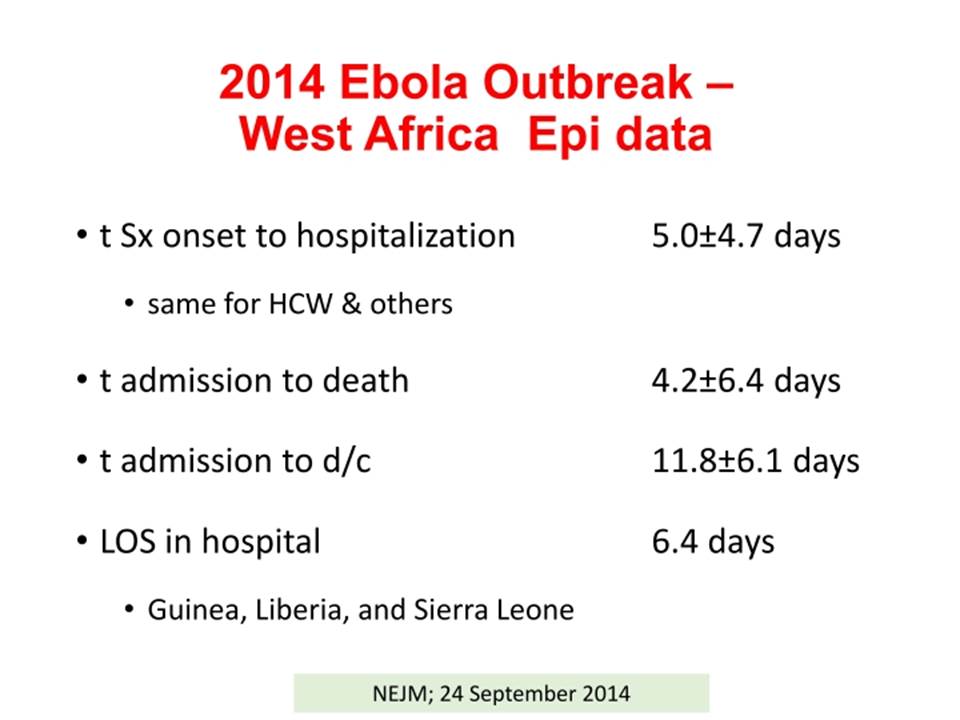 2014 Ebola Outbreak –
West Africa Epi data

• t Sx onset to hospitalization 5.0±4.7 days
  • same for HCW & others
• t admission to death 4.2±6.4 days
• t admission to d/c 11.8±6.1 days
• LOS in hospital 6.4 days
  • Guinea, Liberia, and Sierra Leone

NEJM; 24 September 2014